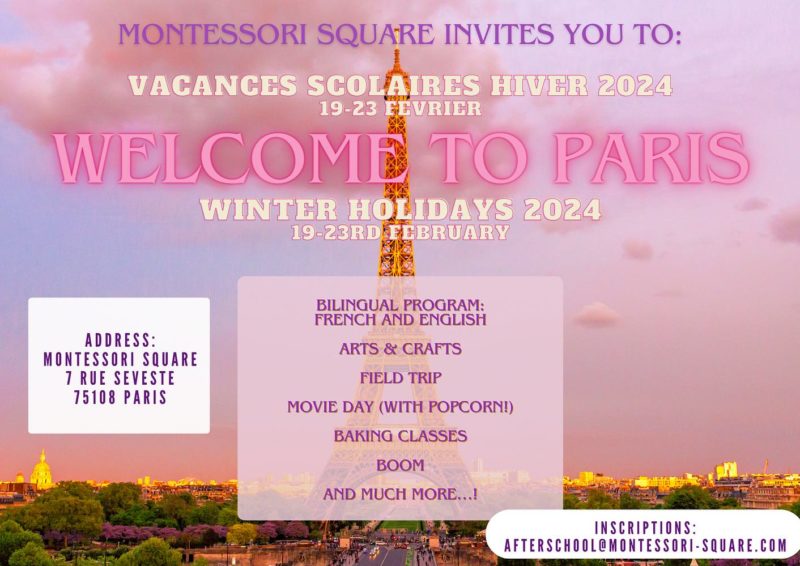 MONTESSORI SQUARE INVITES YOU TO:

VACANCES SCOLAIRES HIVER 2024
19-23 FEVRIER

WELCOME TO PARIS

WINTER HOLIDAYS 2024
19-23RD FEBRUARY

ADDRESS:
MONTESSORI SQUARE
7 RUE SEVESTE
75108 PARIS

BILINGUAL PROGRAM:
FRENCH AND ENGLISH

ARTS & CRAFTS

FIELD TRIP

MOVIE DAY (WITH POPCORN!)

BAKING CLASSES

BOOM

AND MUCH MORE...!

INSCRIPTIONS:
AFTERSCHOOL@MONTESSORI-SQUARE.COM